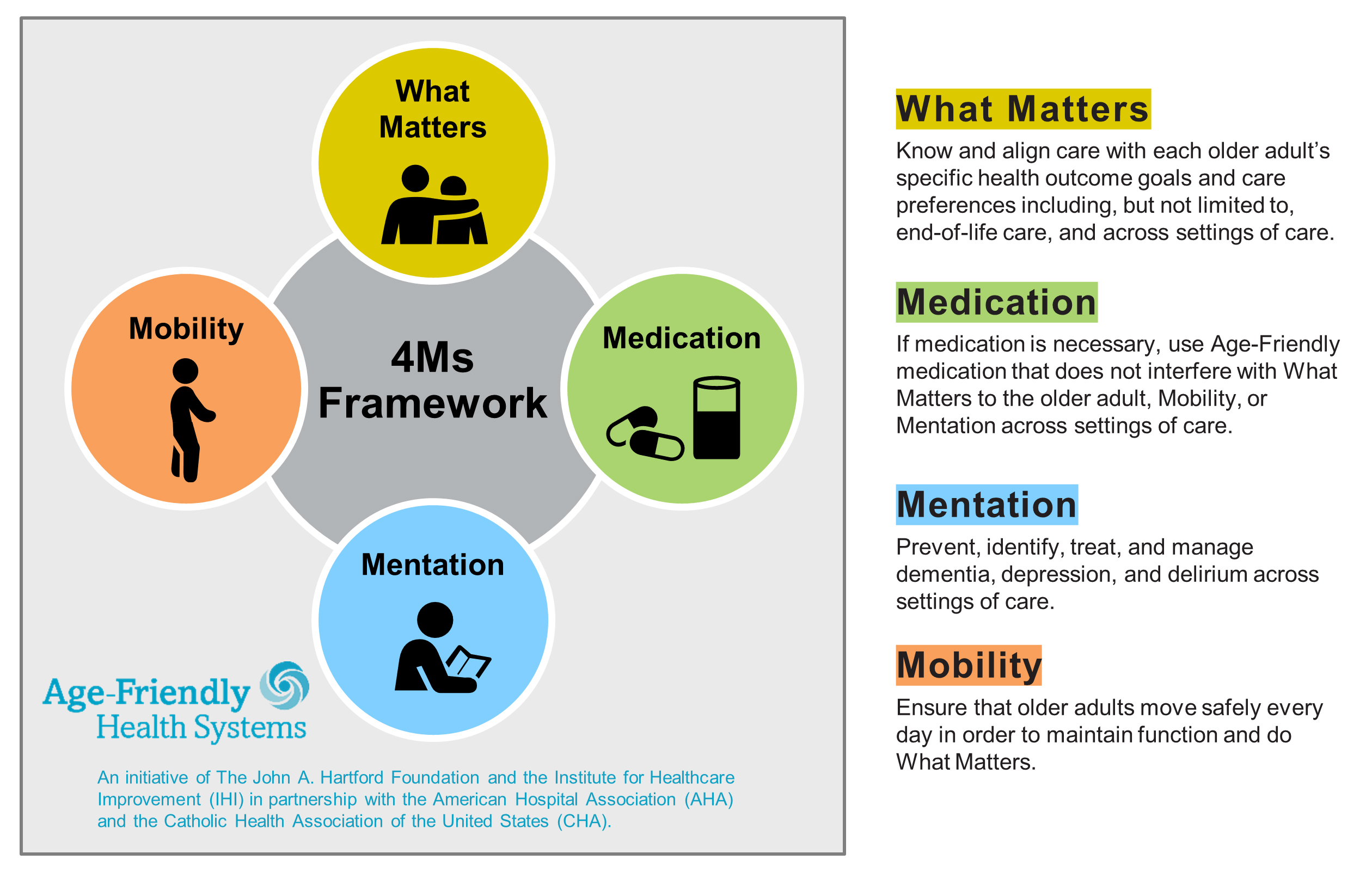 What Matters

Mobility

4Ms Framework

Medication

Mentation

Age-Friendly Health Systems

An initiative of The John A. Hartford Foundation and the Institute for Healthcare Improvement (IHI) in partnership with the American Hospital Association (AHA) and the Catholic Health Association of the United States (CHA).

What Matters

Know and align care with each older adult's specific health outcome goals and care preferences including, but not limited to, end-of-life care, and across settings of care.

Medication

If medication is necessary, use Age-Friendly medication that does not interfere with What Matters to the older adult, Mobility, or Mentation across settings of care.

Mentation

Prevent, identify, treat, and manage dementia, depression, and delirium across settings of care.

Mobility

Ensure that older adults move safely every day in order to maintain function and do What Matters.